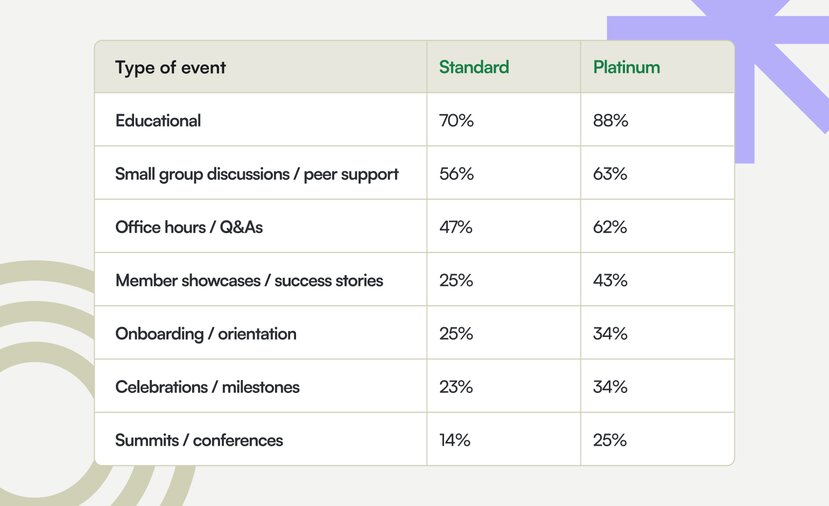 | Type of event | Standard | Platinum |
|---|---|---|
| Educational | 70% | 88% |
| Small group discussions / peer support | 56% | 63% |
| Office hours / Q&As | 47% | 62% |
| Member showcases / success stories | 25% | 43% |
| Onboarding / orientation | 25% | 34% |
| Celebrations / milestones | 23% | 34% |
| Summits / conferences | 14% | 25% |